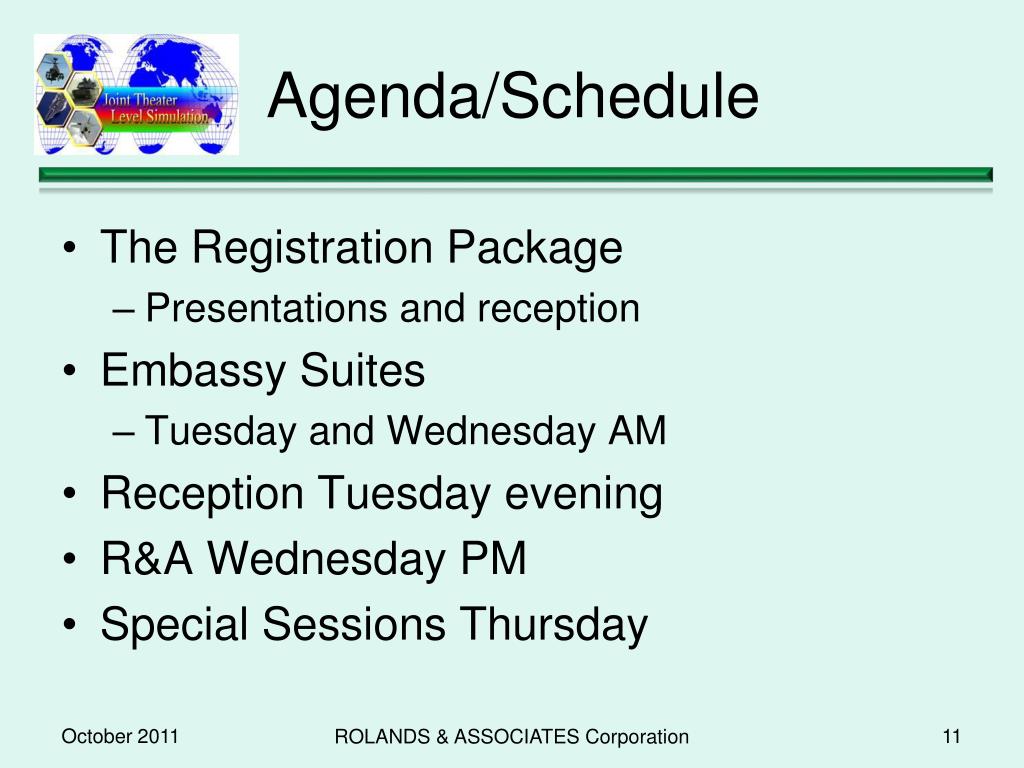 Joint Theater Level Simulation

Agenda/Schedule

• The Registration Package
– Presentations and reception
• Embassy Suites
– Tuesday and Wednesday AM
• Reception Tuesday evening
• R&A Wednesday PM
• Special Sessions Thursday

October 2011 ROLANDS & ASSOCIATES Corporation 11